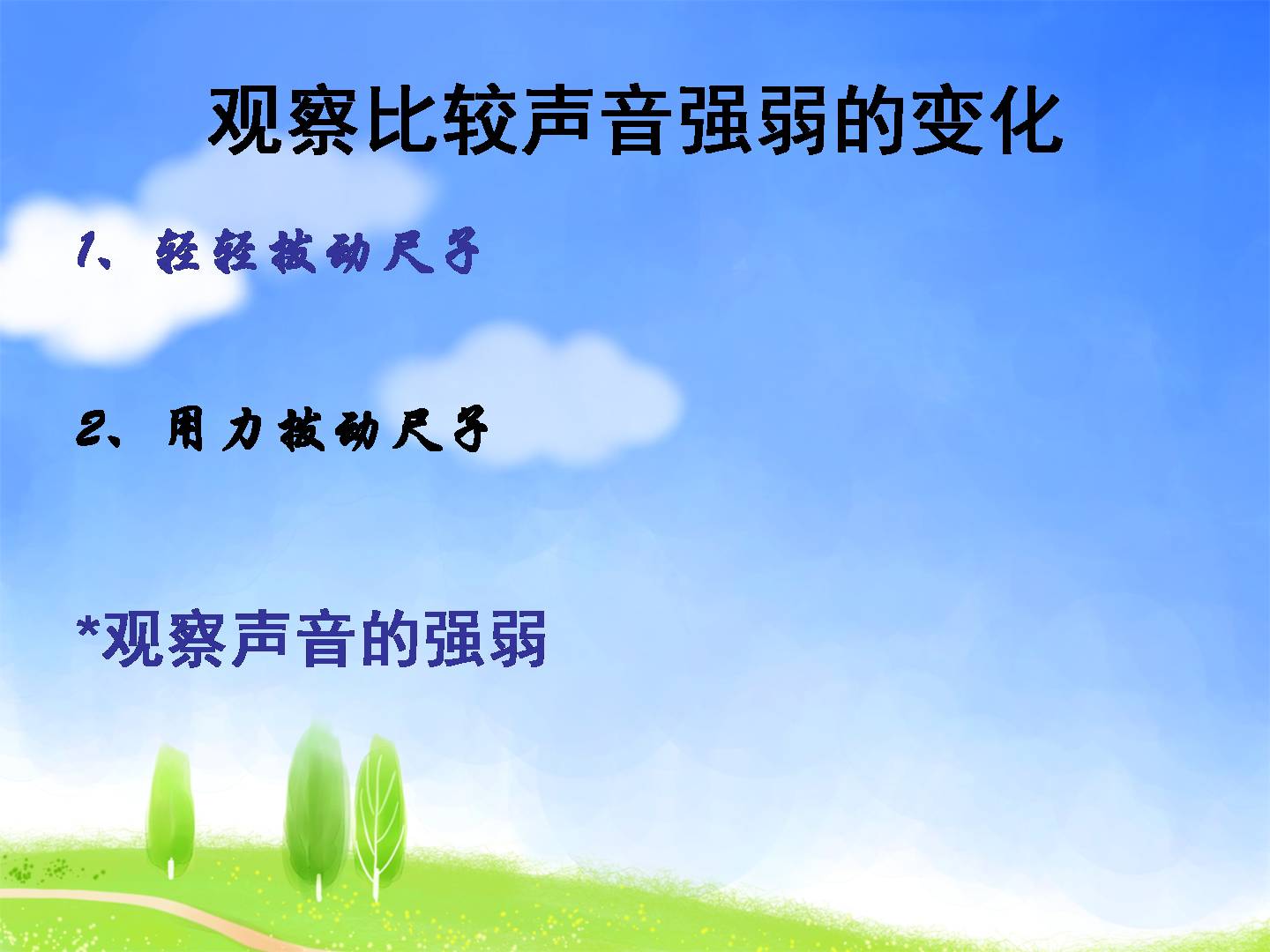 观察比较声音强弱的变化

1、轻轻拨动尺子

2、用力拨动尺子

*观察声音的强弱